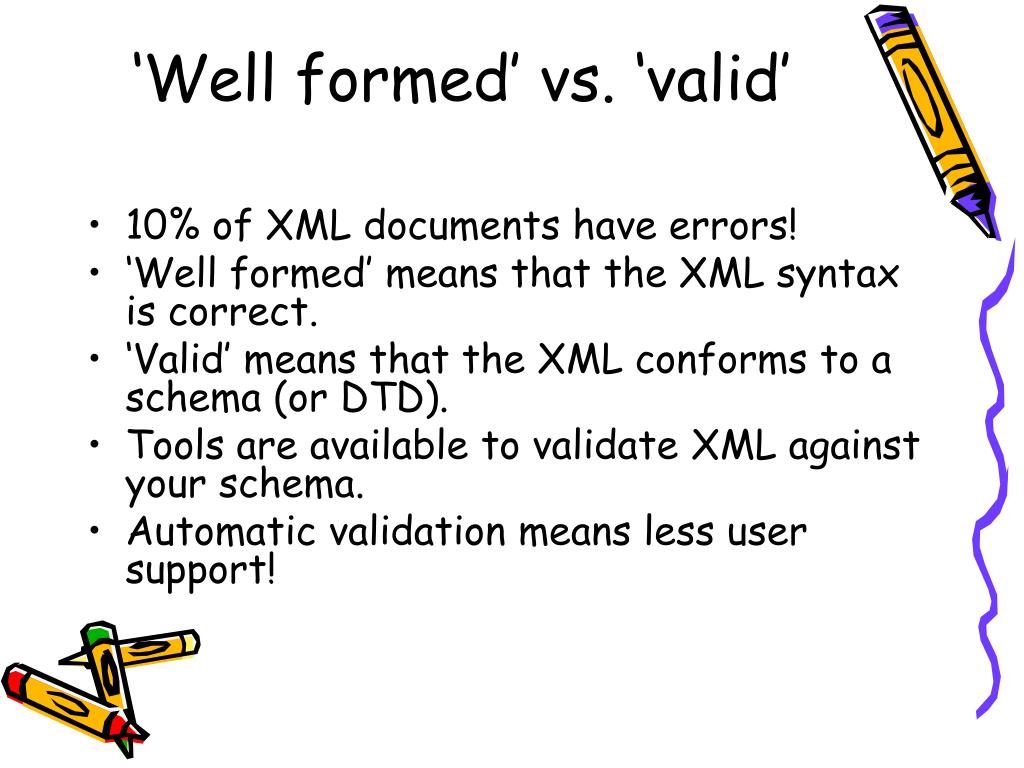 ‘Well formed’ vs. ‘valid’

• 10% of XML documents have errors!
• ‘Well formed’ means that the XML syntax is correct.
• ‘Valid’ means that the XML conforms to a schema (or DTD).
• Tools are available to validate XML against your schema.
• Automatic validation means less user support!